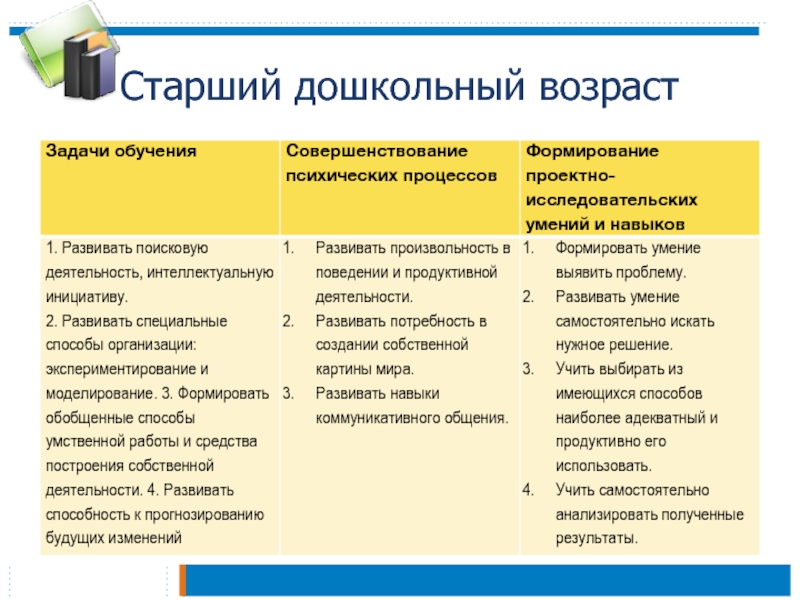 Старший дошкольный возраст

| Задачи обучения | Совершенствование психических процессов | Формирование проектно-исследовательских умений и навыков |
|---|---|---|
| 1. Развивать поисковую деятельность, интеллектуальную инициативу. 2. Развивать специальные способы организации: экспериментирование и моделирование. 3. Формировать обобщенные способы умственной работы и средства построения собственной деятельности. 4. Развивать способность к прогнозированию будущих изменений | 1. Развивать произвольность в поведении и продуктивной деятельности. 2. Развивать потребность в создании собственной картины мира. 3. Развивать навыки коммуникативного общения. | 1. Формировать умение выявить проблему. 2. Развивать умение самостоятельно искать нужное решение. 3. Учить выбирать из имеющихся способов наиболее адекватный и продуктивно его использовать. 4. Учить самостоятельно анализировать полученные результаты. |